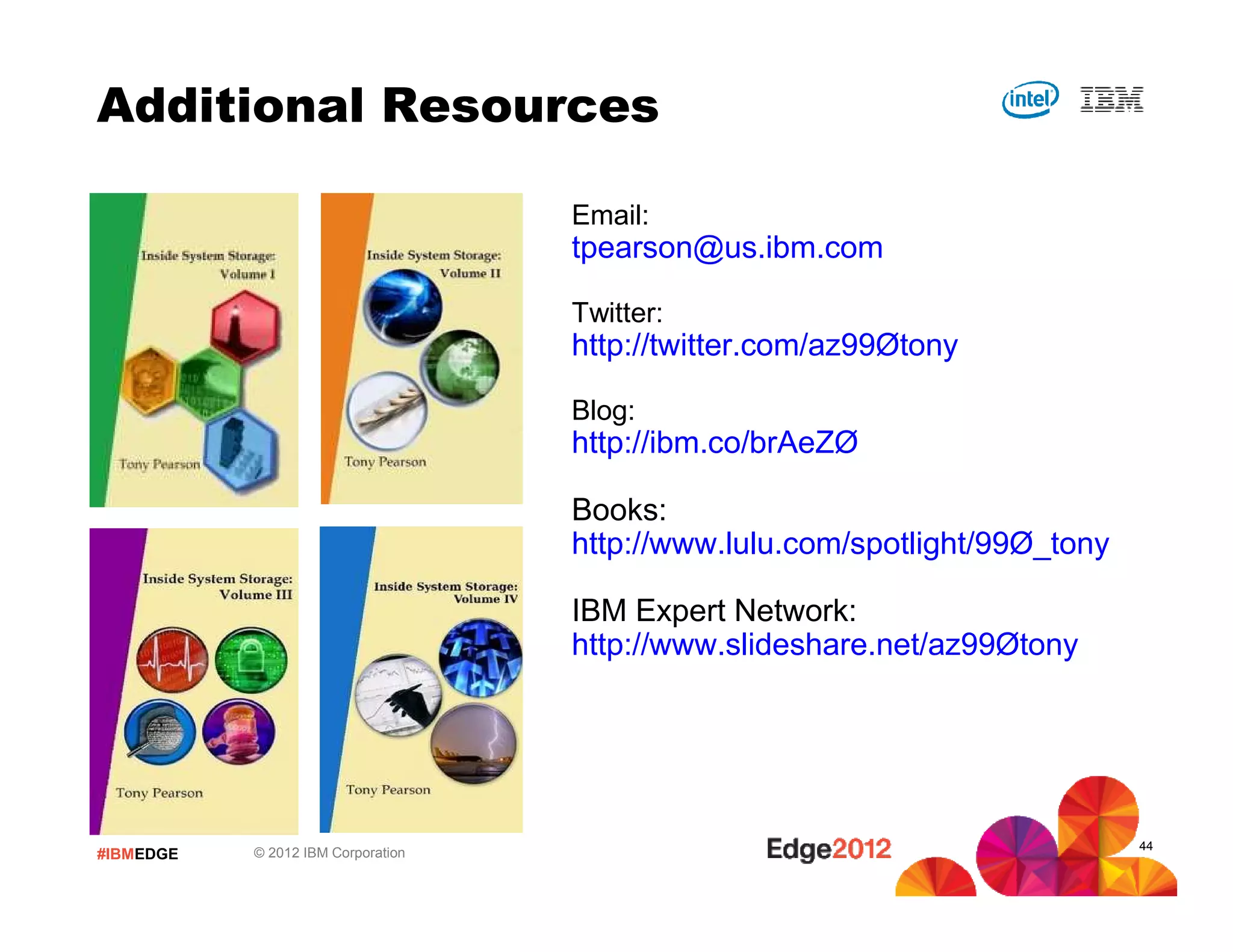 Additional Resources

intel IBM

Inside System Storage: Volume I

Tony Pearson

Inside System Storage: Volume II

Tony Pearson

Inside System Storage: Volume III

Tony Pearson

Inside System Storage: Volume IV

Tony Pearson

Email:
tpearson@us.ibm.com

Twitter:
http://twitter.com/az99Øtony

Blog:
http://ibm.co/brAeZØ

Books:
http://www.lulu.com/spotlight/99Ø_tony

IBM Expert Network:
http://www.slideshare.net/az99Øtony

#IBMEDGE © 2012 IBM Corporation

Edge2012

44